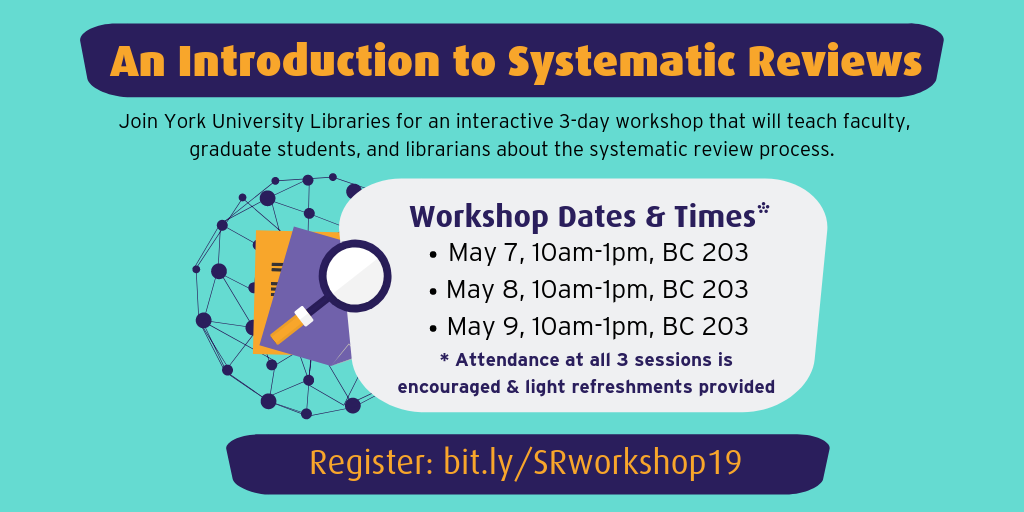 An Introduction to Systematic Reviews

Join York University Libraries for an interactive 3-day workshop that will teach faculty, graduate students, and librarians about the systematic review process.

Workshop Dates & Times*

• May 7, 10am-1pm, BC 203
• May 8, 10am-1pm, BC 203
• May 9, 10am-1pm, BC 203

* Attendance at all 3 sessions is encouraged & light refreshments provided

Register: bit.ly/SRworkshop19